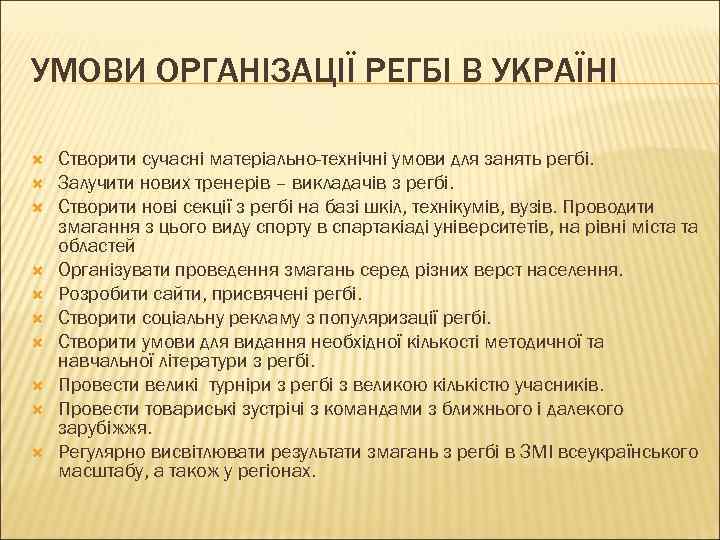 УМОВИ ОРГАНІЗАЦІЇ РЕГБІ В УКРАЇНІ

Створити сучасні матеріально-технічні умови для занять регбі.
Залучити нових тренерів – викладачів з регбі.
Створити нові секції з регбі на базі шкіл, технікумів, вузів. Проводити змагання з цього виду спорту в спартакіаді університетів, на рівні міста та областей
Організувати проведення змагань серед різних верст населення.
Розробити сайти, присвячені регбі.
Створити соціальну рекламу з популяризації регбі.
Створити умови для видання необхідної кількості методичної та навчальної літератури з регбі.
Провести великі турніри з регбі з великою кількістю учасників.
Провести товариські зустрічі з командами з ближнього і далекого зарубіжжя.
Регулярно висвітлювати результати змагань з регбі в ЗМІ всеукраїнського масштабу, а також у регіонах.